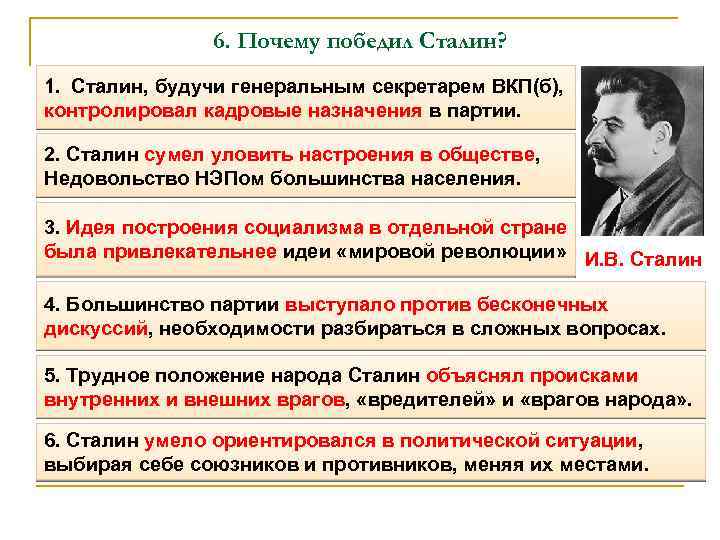 6. Почему победил Сталин?

1. Сталин, будучи генеральным секретарем ВКП(б), контролировал кадровые назначения в партии.

2. Сталин сумел уловить настроения в обществе, Недовольство НЭПом большинства населения.

3. Идея построения социализма в отдельной стране была привлекательнее идеи «мировой революции»

И.В. Сталин

4. Большинство партии выступало против бесконечных дискуссий, необходимости разбираться в сложных вопросах.

5. Трудное положение народа Сталин объяснял происками внутренних и внешних врагов, «вредителей» и «врагов народа».

6. Сталин умело ориентировался в политической ситуации, выбирая себе союзников и противников, меняя их местами.